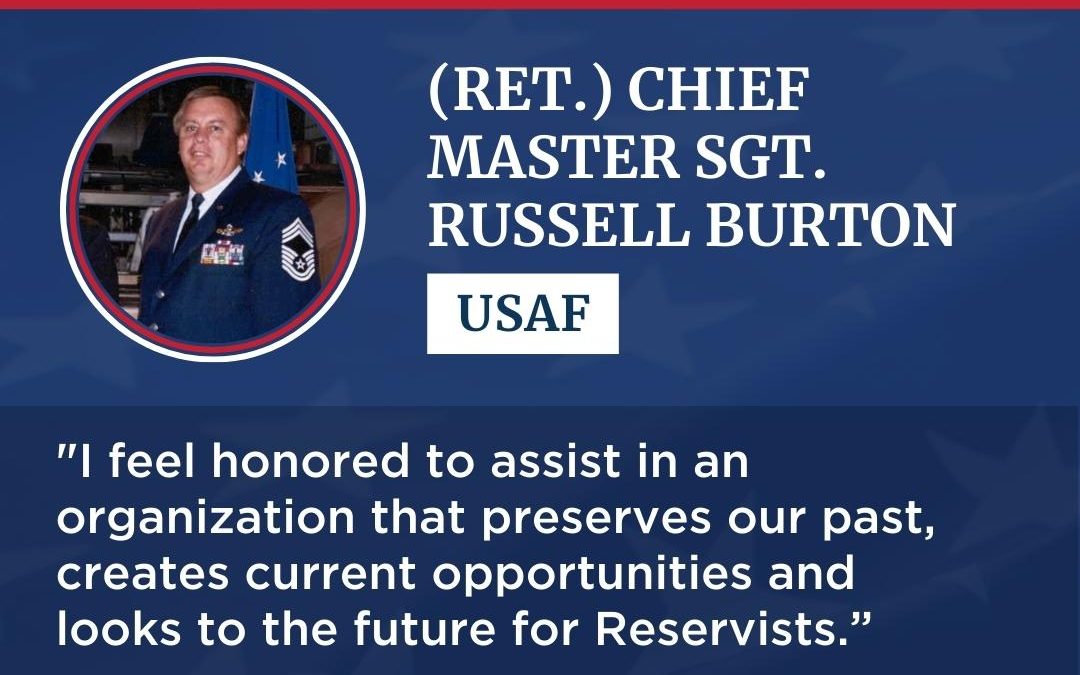 (RET.) CHIEF MASTER SGT. RUSSELL BURTON

USAF

"I feel honored to assist in an organization that preserves our past, creates current opportunities and looks to the future for Reservists.”